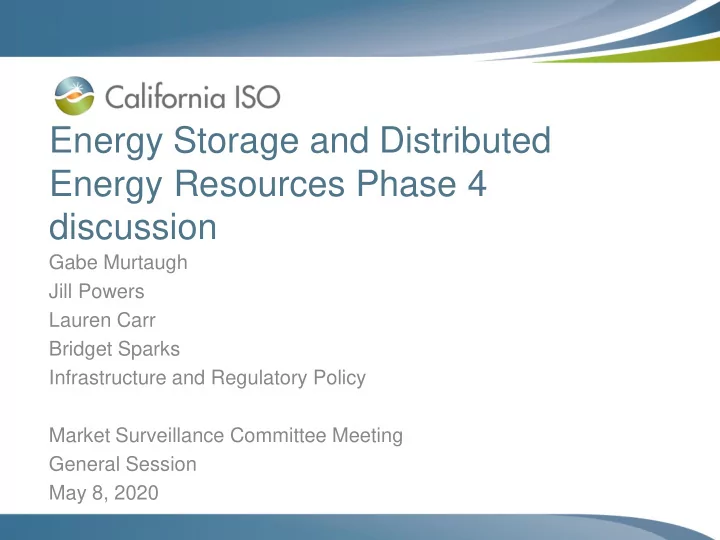 California ISO

Energy Storage and Distributed Energy Resources Phase 4 discussion

Gabe Murtaugh
Jill Powers
Lauren Carr
Bridget Sparks
Infrastructure and Regulatory Policy

Market Surveillance Committee Meeting
General Session
May 8, 2020